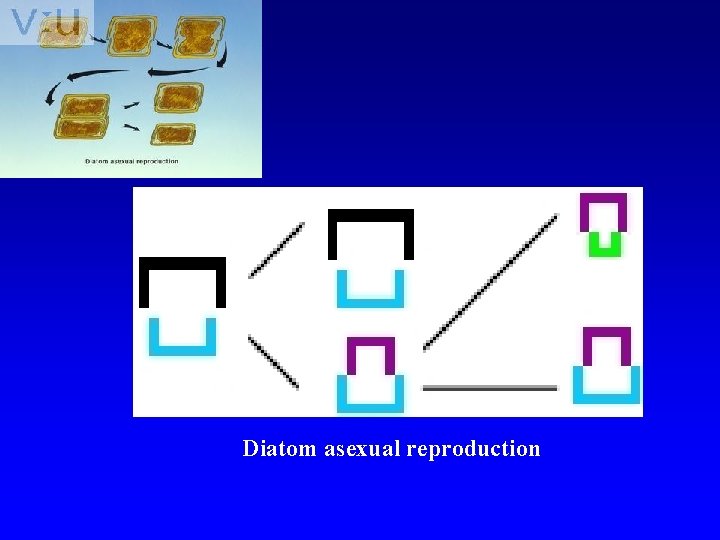 VU

Diatom asexual reproduction

Diatom asexual reproduction